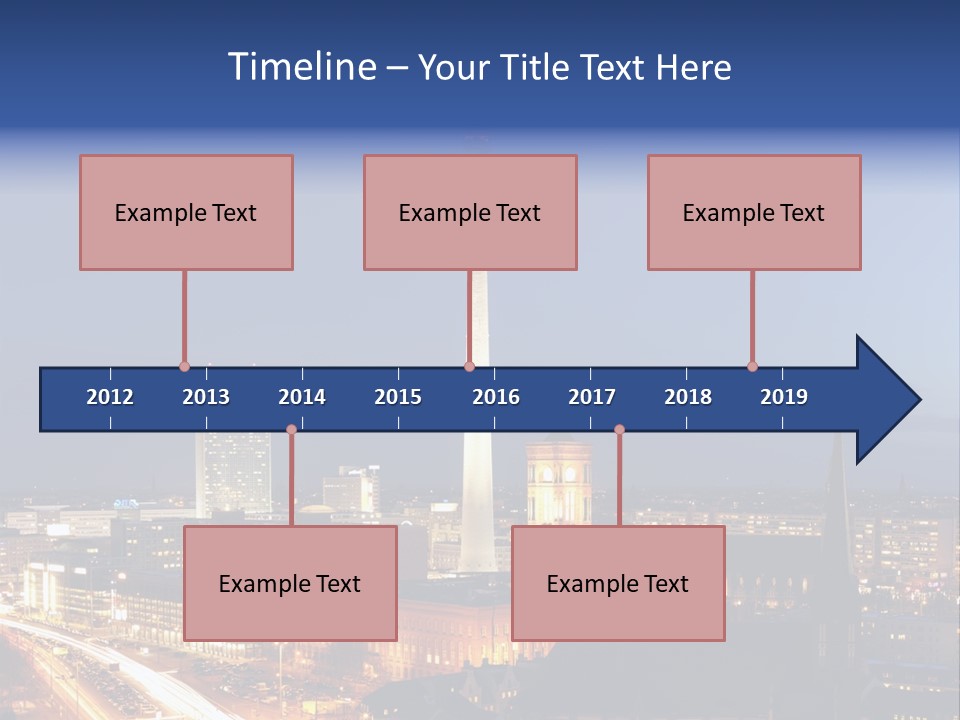 Timeline – Your Title Text Here

Example Text

Example Text

Example Text

2012 2013 2014 2015 2016 2017 2018 2019

Example Text

Example Text